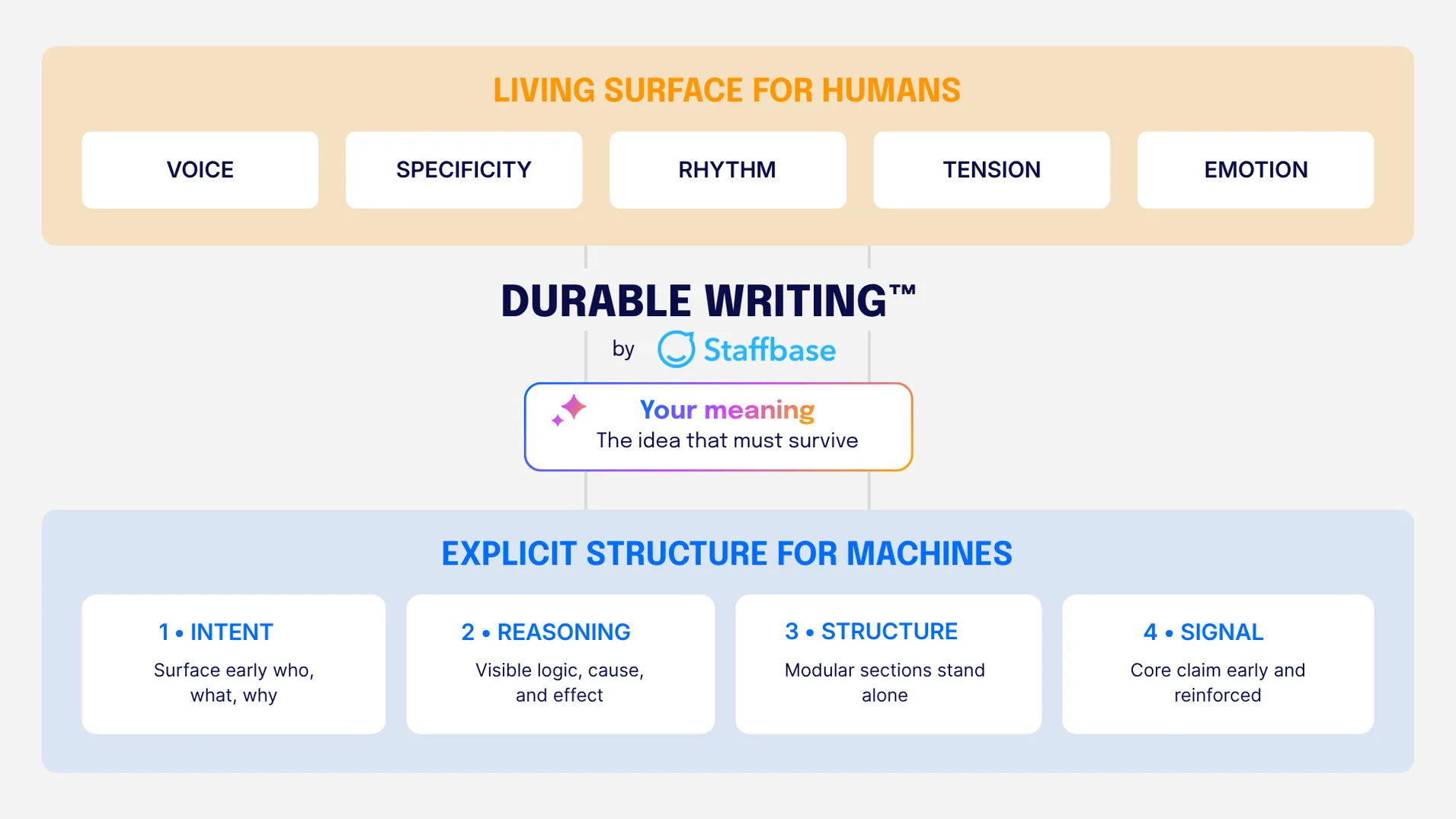 LIVING SURFACE FOR HUMANS

VOICE

SPECIFICITY

RHYTHM

TENSION

EMOTION

DURABLE WRITING™

by Staffbase

Your meaning
The idea that must survive

EXPLICIT STRUCTURE FOR MACHINES

1 • INTENT
Surface early who, what, why

2 • REASONING
Visible logic, cause, and effect

3 • STRUCTURE
Modular sections stand alone

4 • SIGNAL
Core claim early and reinforced